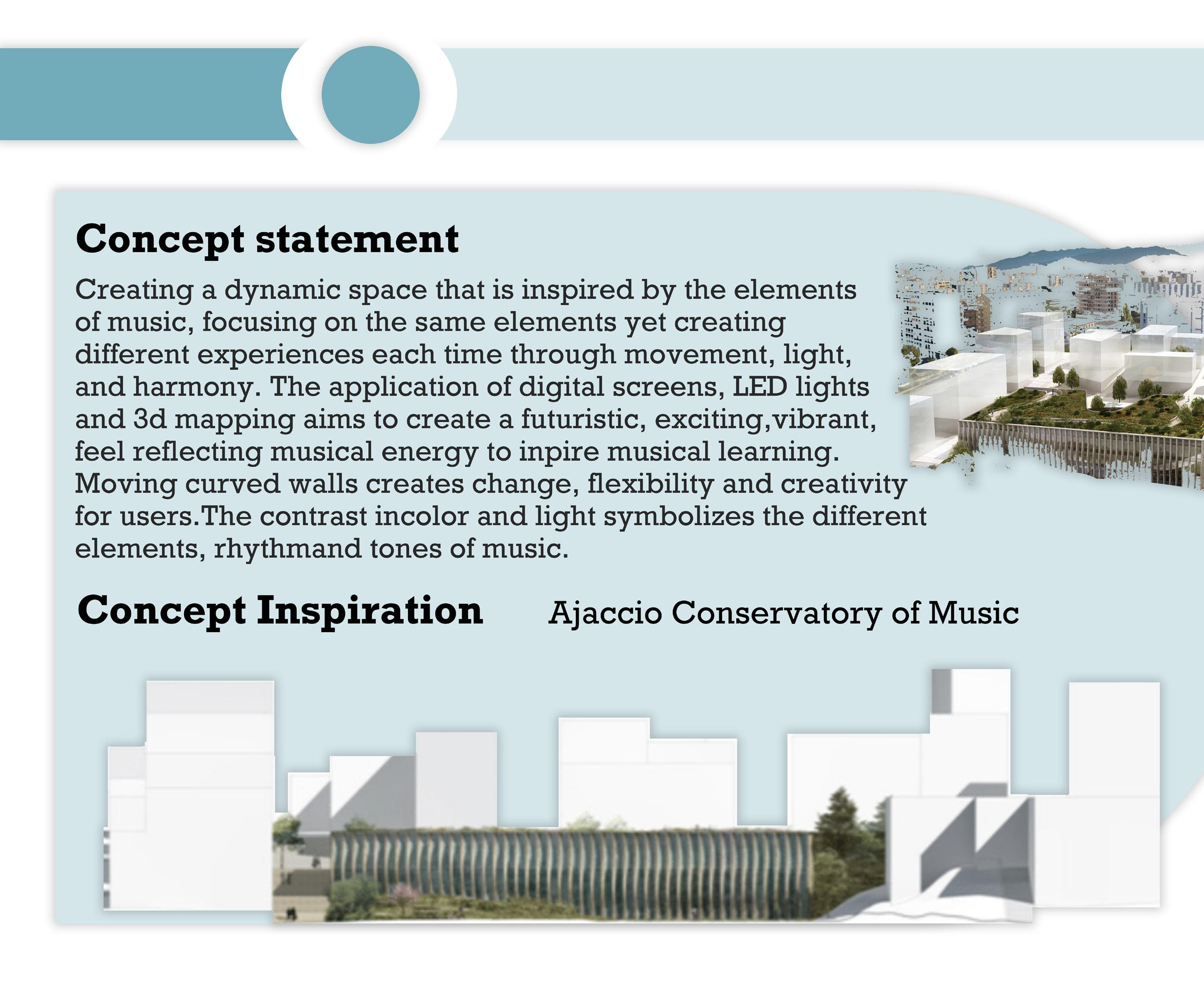 Concept statement

Creating a dynamic space that is inspired by the elements of music, focusing on the same elements yet creating different experiences each time through movement, light, and harmony. The application of digital screens, LED lights and 3d mapping aims to create a futuristic, exciting,vibrant, feel reflecting musical energy to inpire musical learning. Moving curved walls creates change, flexibility and creativity for users.The contrast incolor and light symbolizes the different elements, rhythmand tones of music.

Concept Inspiration

Ajaccio Conservatory of Music